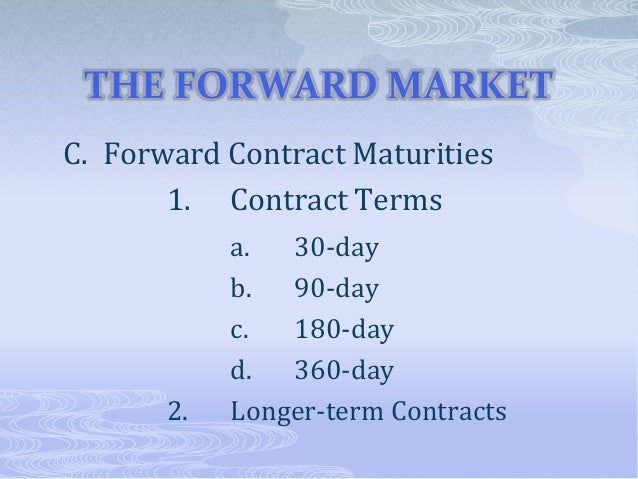 THE FORWARD MARKET

C. Forward Contract Maturities

1. Contract Terms

a. 30-day

b. 90-day

c. 180-day

d. 360-day

2. Longer-term Contracts